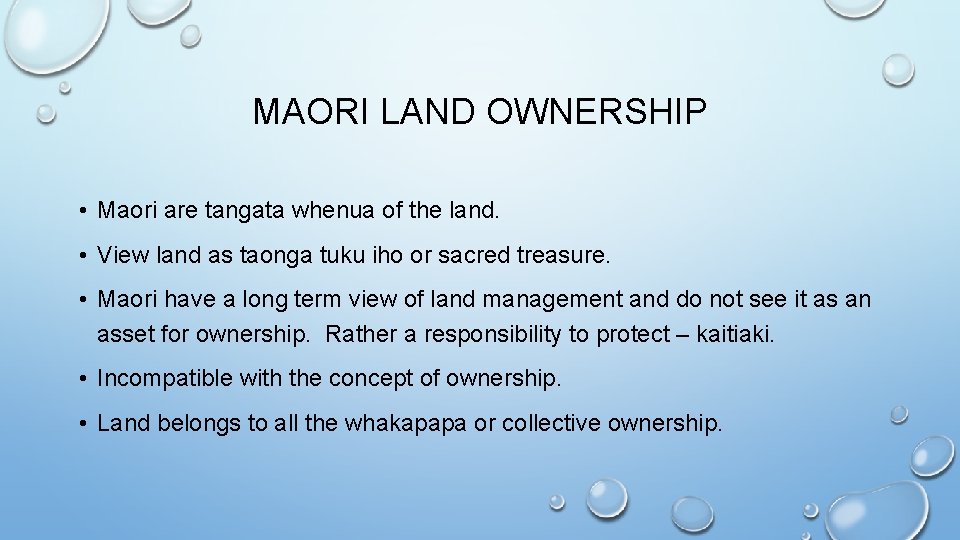 MAORI LAND OWNERSHIP

• Maori are tangata whenua of the land.

• View land as taonga tuku iho or sacred treasure.

• Maori have a long term view of land management and do not see it as an asset for ownership. Rather a responsibility to protect – kaitiaki.

• Incompatible with the concept of ownership.

• Land belongs to all the whakapapa or collective ownership.